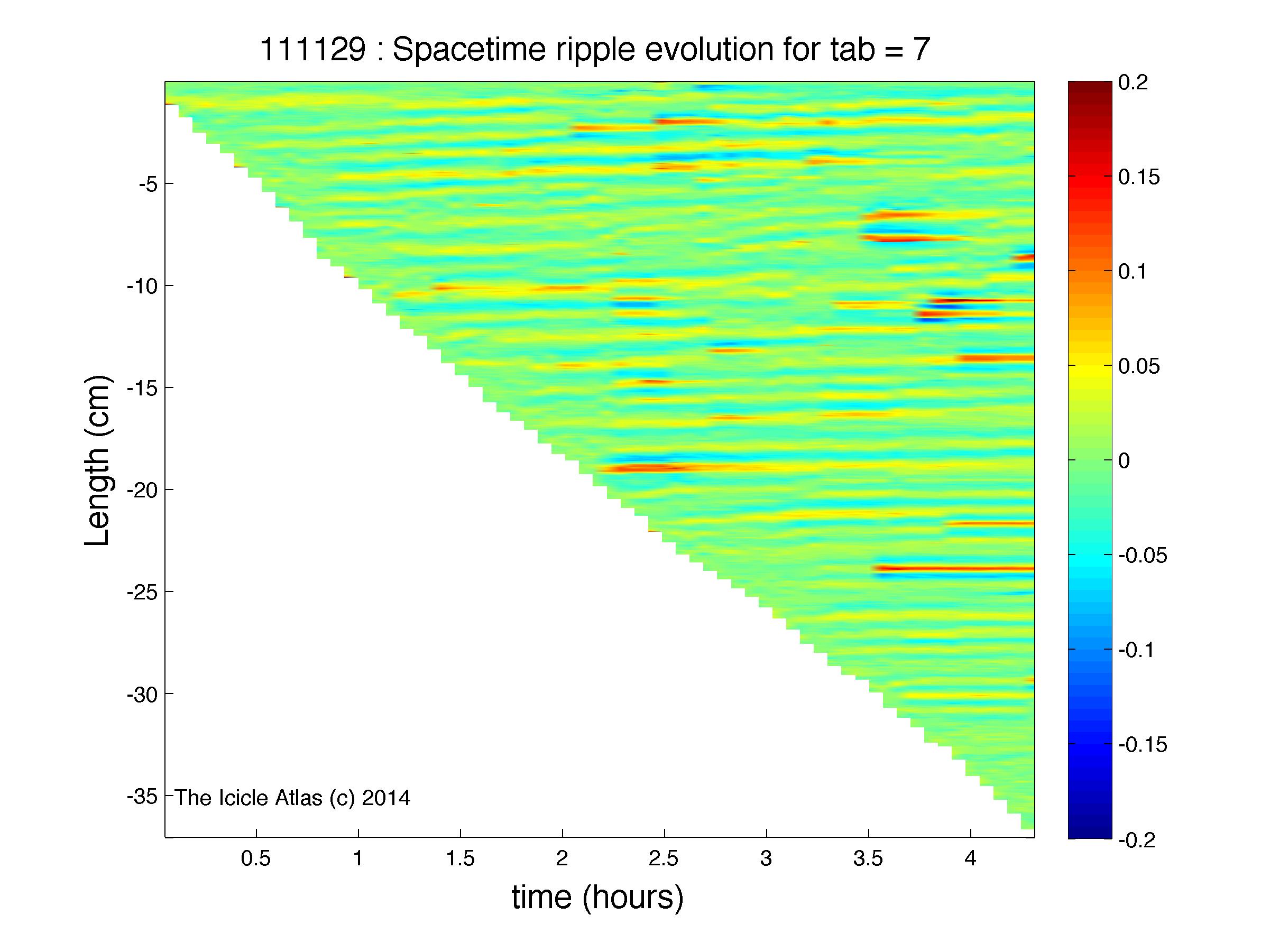 111129 : Spacetime ripple evolution for tab = 7

Length (cm)

-5
-10
-15
-20
-25
-30
-35

The Icicle Atlas (c) 2014

0.5
1
1.5
2
2.5
3
3.5
4

time (hours)

0.2
0.15
0.1
0.05
0
-0.05
-0.1
-0.15
-0.2